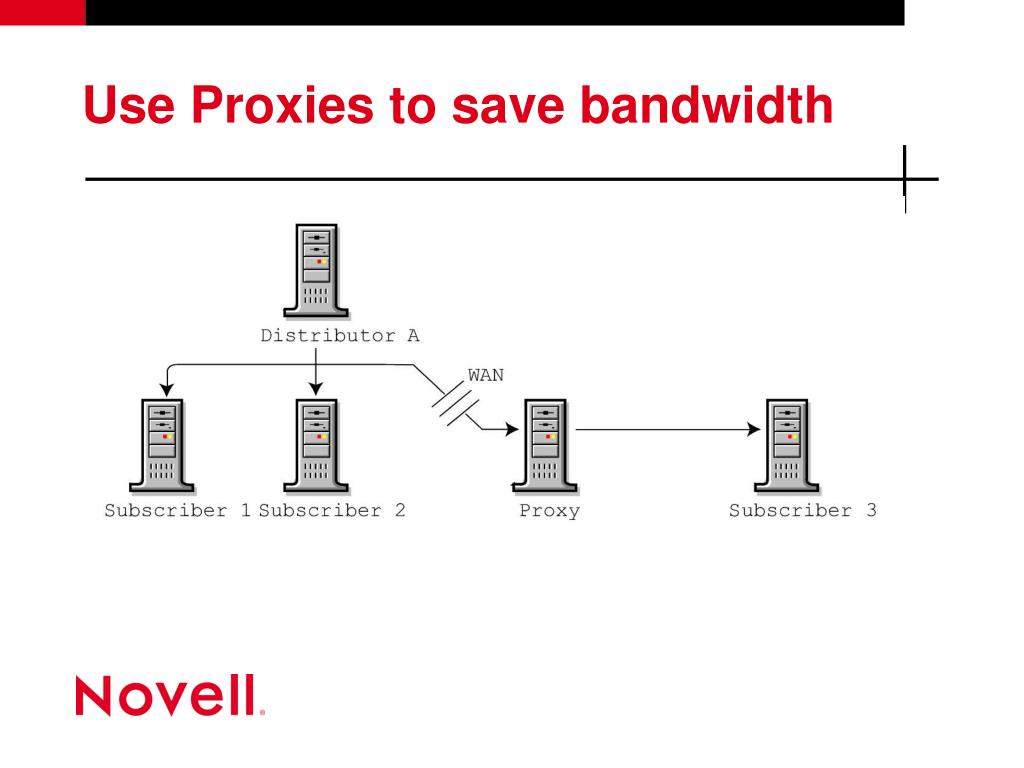 Use Proxies to save bandwidth

Distributor A

WAN

Subscriber 1 Subscriber 2

Proxy

Subscriber 3

Novell.